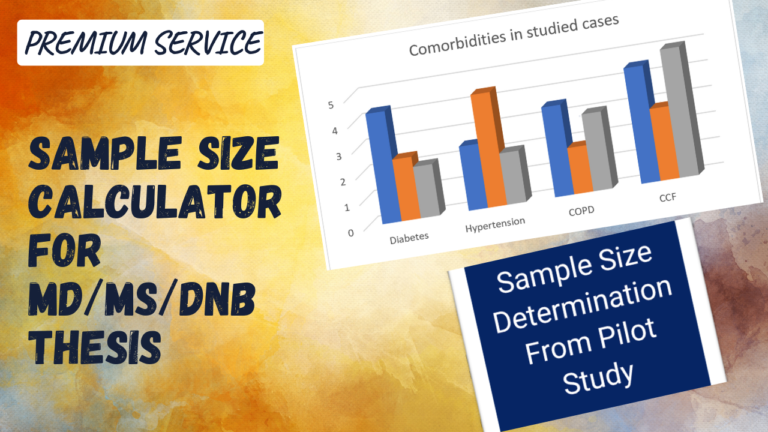 PREMIUM SERVICE

SAMPLE SIZE CALCULATOR FOR MD/MS/DNB THESIS

Comorbidities in studied cases

5
4
3
2
1
0

Diabetes
Hypertension
COPD
CCF

Sample Size Determination From Pilot Study